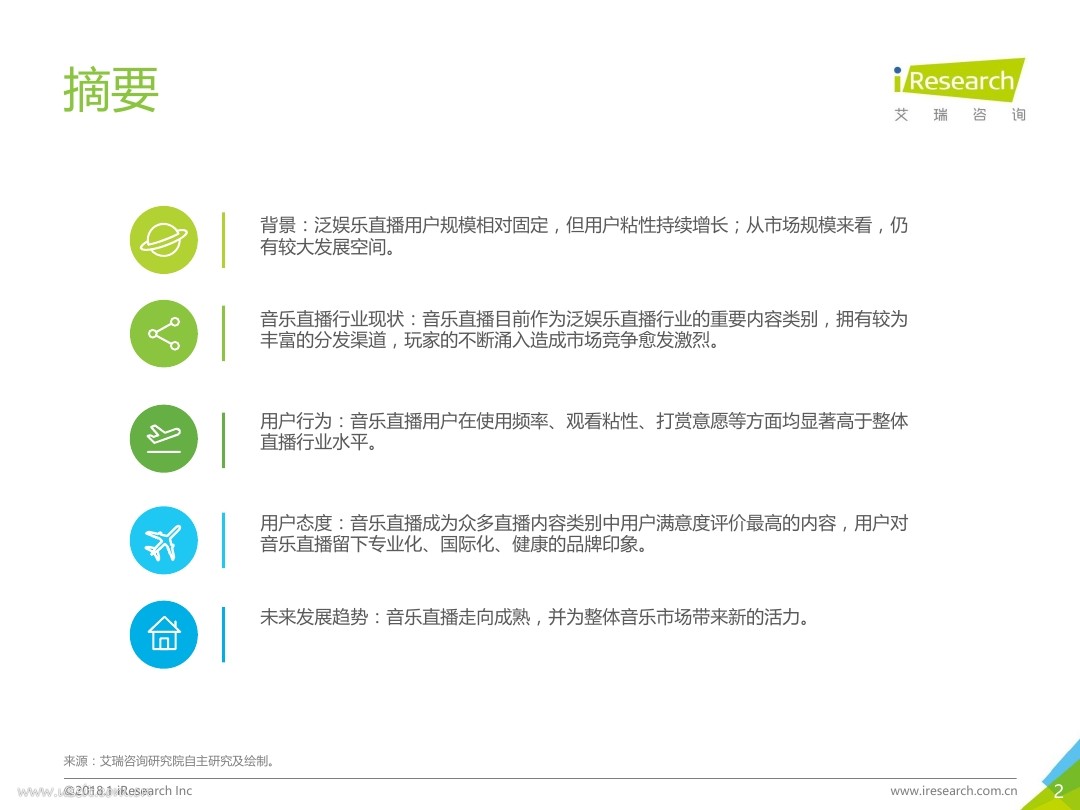 摘要

iResearch
艾 瑞 咨 询

背景：泛娱乐直播用户规模相对固定，但用户粘性持续增长；从市场规模来看，仍有较大发展空间。

音乐直播行业现状：音乐直播目前作为泛娱乐直播行业的重要内容类别，拥有较为丰富的分发渠道，玩家的不断涌入造成市场竞争愈发激烈。

用户行为：音乐直播用户在使用频率、观看粘性、打赏意愿等方面均显著高于整体直播行业水平。

用户态度：音乐直播成为众多直播内容类别中用户满意度评价最高的内容，用户对音乐直播留下专业化、国际化、健康的品牌印象。

未来发展趋势：音乐直播走向成熟，并为整体音乐市场带来新的活力。

来源：艾瑞咨询研究院自主研究及绘制。

©2018.1 iResearch Inc

www.iresearch.com.cn

2